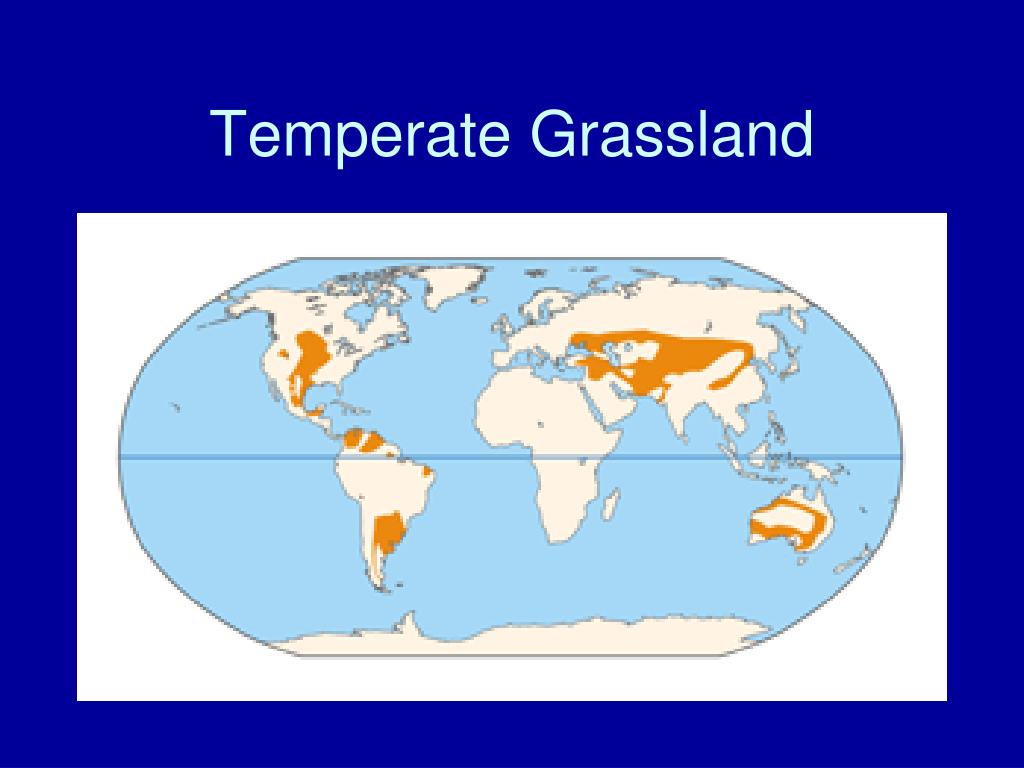 Temperate Grassland